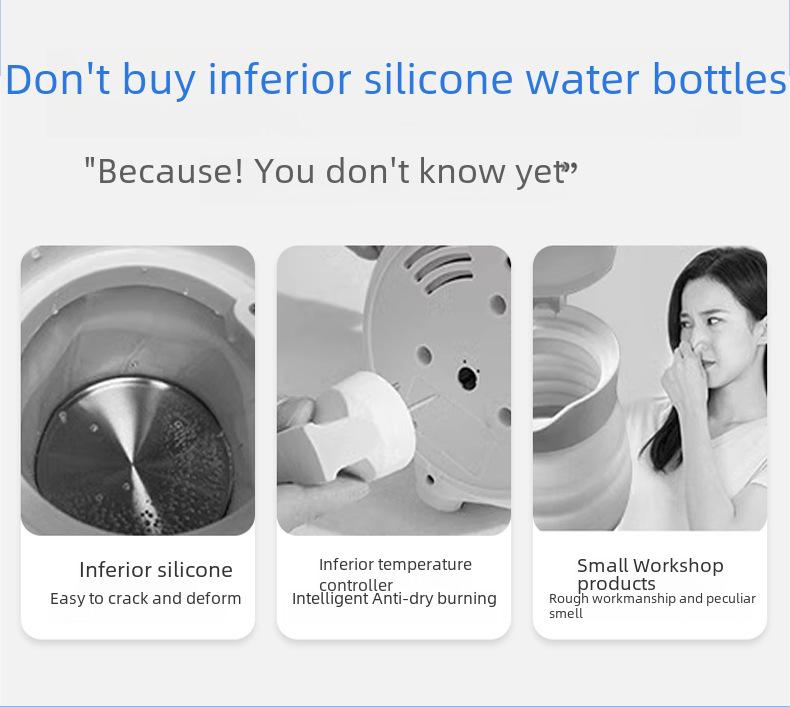 Don't buy inferior silicone water bottles

"Because! You don't know yet"

Inferior silicone
Easy to crack and deform

Inferior temperature controller
Intelligent Anti-dry burning

Small Workshop products
Rough workmanship and peculiar smell